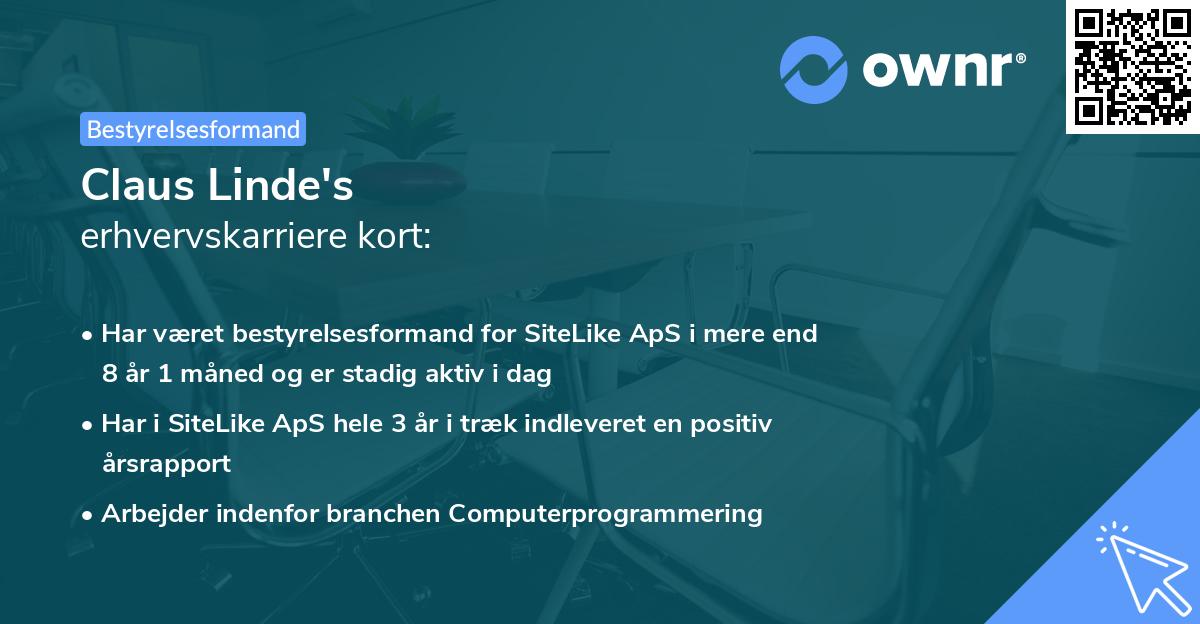 ownr®

Bestyrelsesformand

Claus Linde's
erhvervskarriere kort:

• Har været bestyrelsesformand for SiteLike ApS i mere end 8 år 1 måned og er stadig aktiv i dag

• Har i SiteLike ApS hele 3 år i træk indleveret en positiv årsrapport

• Arbejder indenfor branchen Computerprogrammering